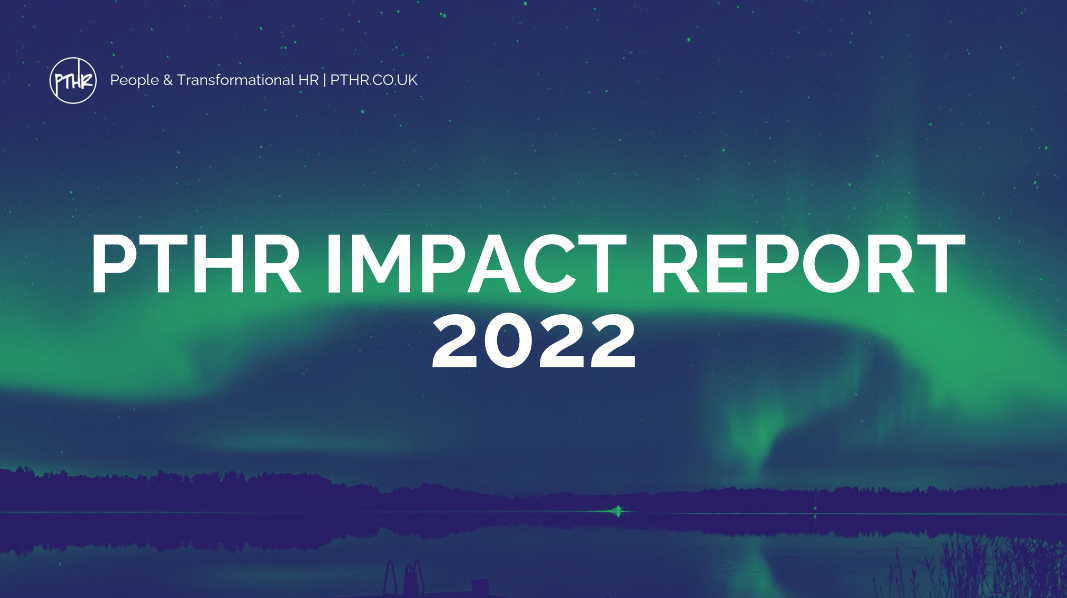 PTHR People & Transformational HR | PTHR.CO.UK

PTHR IMPACT REPORT 2022